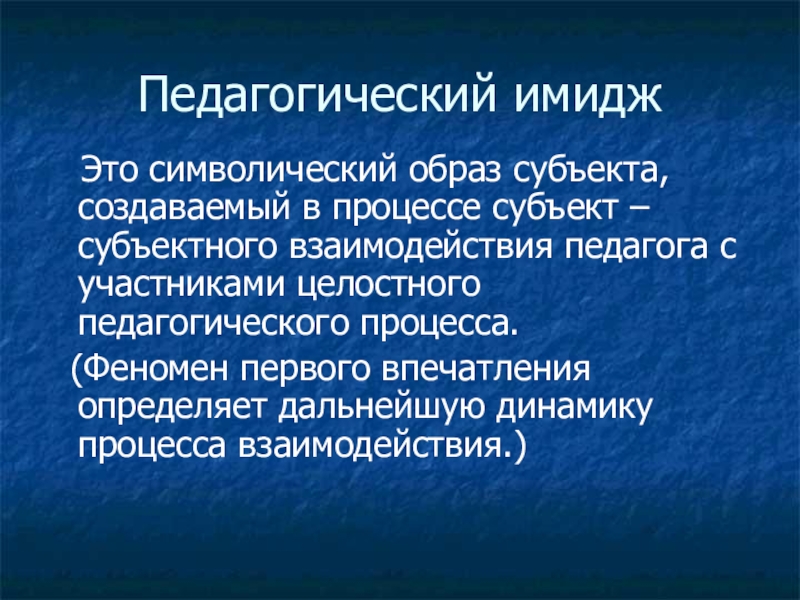 Педагогический имидж

Это символический образ субъекта, создаваемый в процессе субъект – субъектного взаимодействия педагога с участниками целостного педагогического процесса.

(Феномен первого впечатления определяет дальнейшую динамику процесса взаимодействия.)